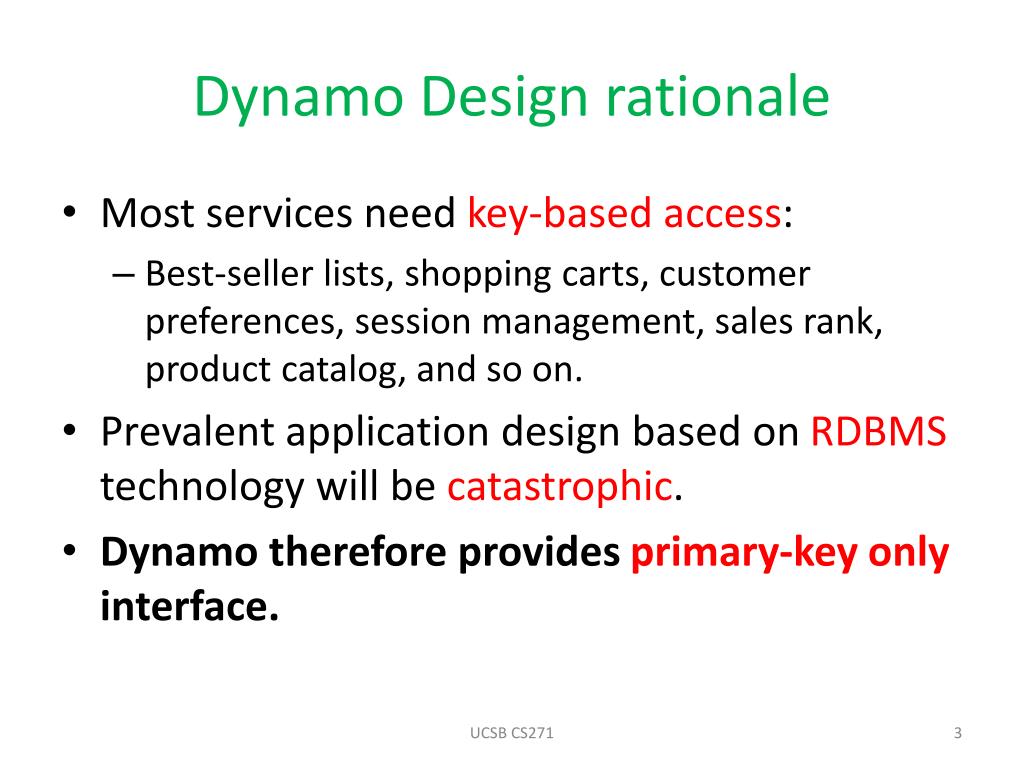 Dynamo Design rationale

• Most services need key-based access:
– Best-seller lists, shopping carts, customer preferences, session management, sales rank, product catalog, and so on.

• Prevalent application design based on RDBMS technology will be catastrophic.

• Dynamo therefore provides primary-key only interface.

UCSB CS271

3